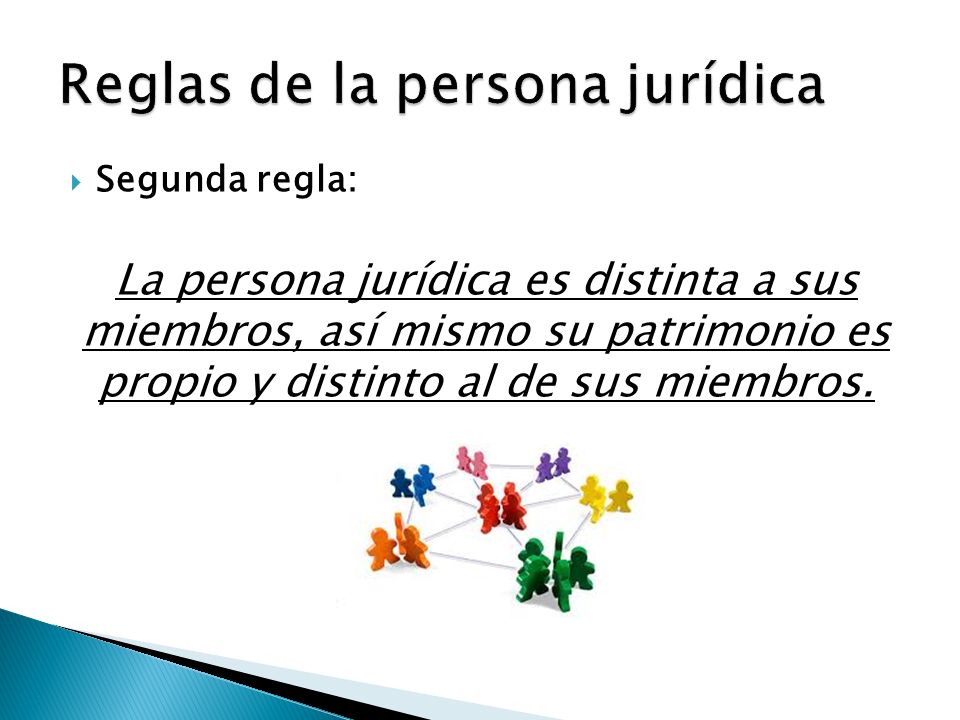 Reglas de la persona jurídica

Segunda regla:

La persona jurídica es distinta a sus miembros, así mismo su patrimonio es propio y distinto al de sus miembros.